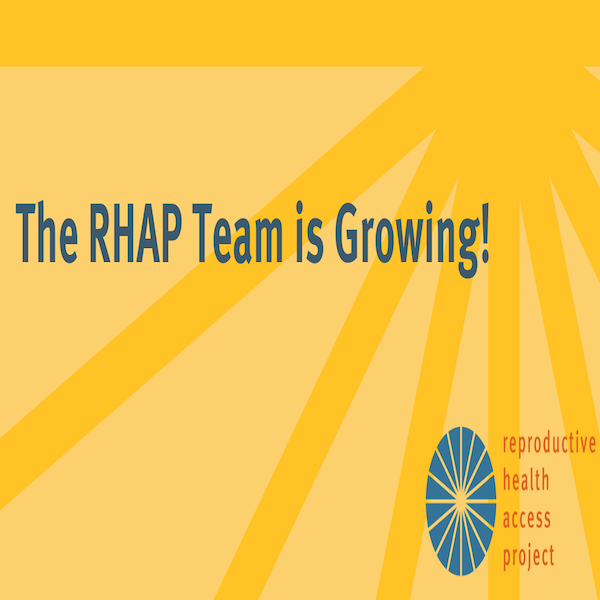 The RHAP Team is Growing!

reproductive
health
access
project